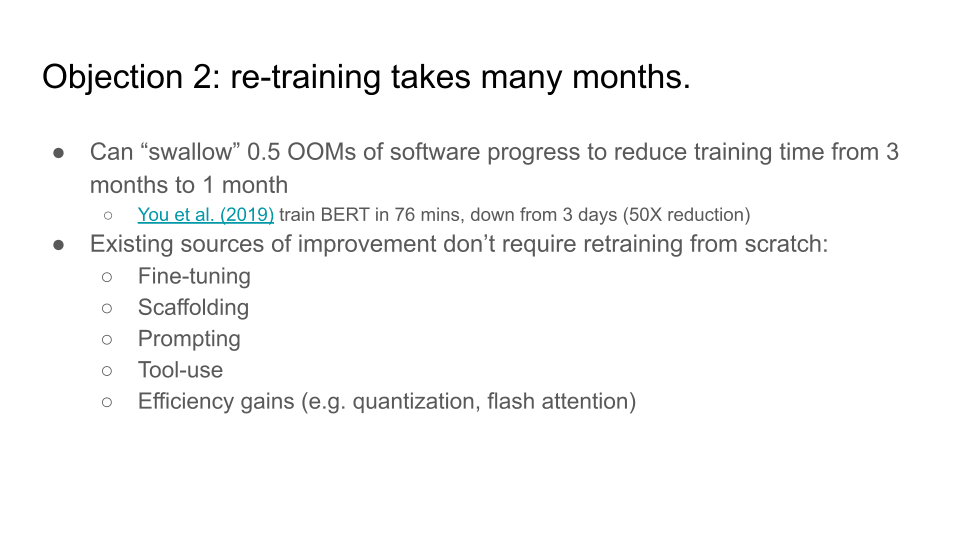 Objection 2: re-training takes many months.

● Can “swallow” 0.5 OOMs of software progress to reduce training time from 3 months to 1 month
  ○ You et al. (2019) train BERT in 76 mins, down from 3 days (50X reduction)
● Existing sources of improvement don’t require retraining from scratch:
  ○ Fine-tuning
  ○ Scaffolding
  ○ Prompting
  ○ Tool-use
  ○ Efficiency gains (e.g. quantization, flash attention)